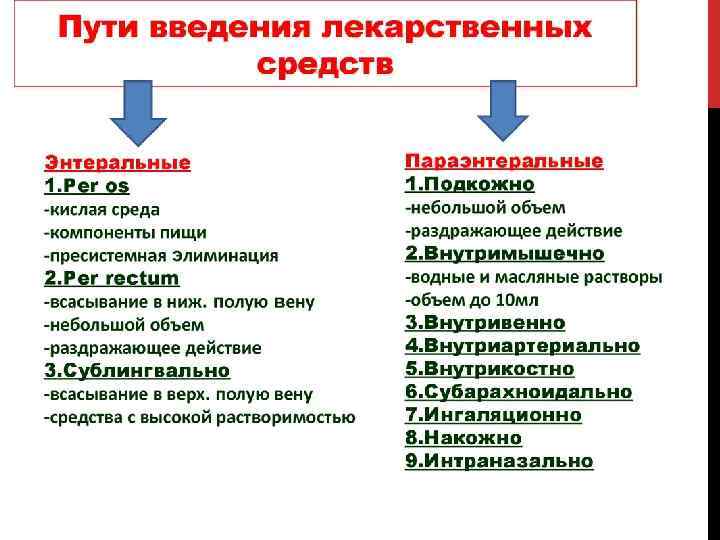 Пути введения лекарственных средств

Энтеральные
1.Per os
-кислая среда
-компоненты пищи
-пресистемная элиминация
2.Per rectum
-всасывание в ниж. полую вену
-небольшой объем
-раздражающее действие
3.Сублингвально
-всасывание в верх. полую вену
-средства с высокой растворимостью

Параэнтеральные
1.Подкожно
-небольшой объем
-раздражающее действие
2.Внутримышечно
-водные и масляные растворы
-объем до 10мл
3.Внутривенно
4.Внутриартериально
5.Внутрикостно
6.Субарахноидально
7.Ингаляционно
8.Накожно
9.Интраназально